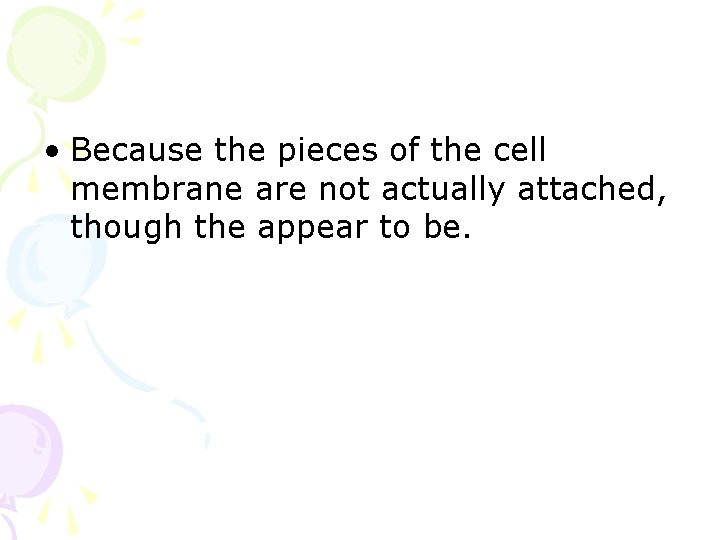 • Because the pieces of the cell membrane are not actually attached, though the appear to be.